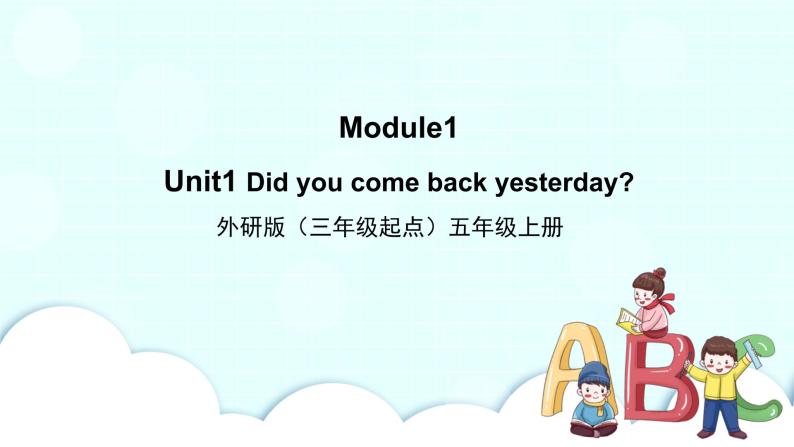 Module1

Unit1 Did you come back yesterday?

外研版（三年级起点）五年级上册

ABC